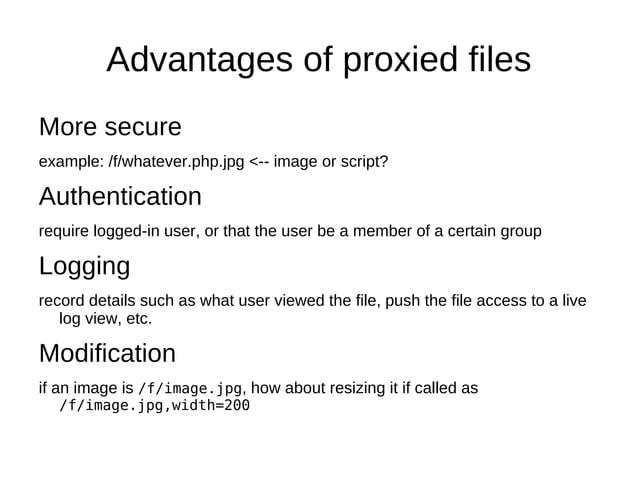 Advantages of proxied files

More secure

example: /f/whatever.php.jpg <-- image or script?

Authentication

require logged-in user, or that the user be a member of a certain group

Logging

record details such as what user viewed the file, push the file access to a live log view, etc.

Modification

if an image is /f/image.jpg, how about resizing it if called as /f/image.jpg,width=200